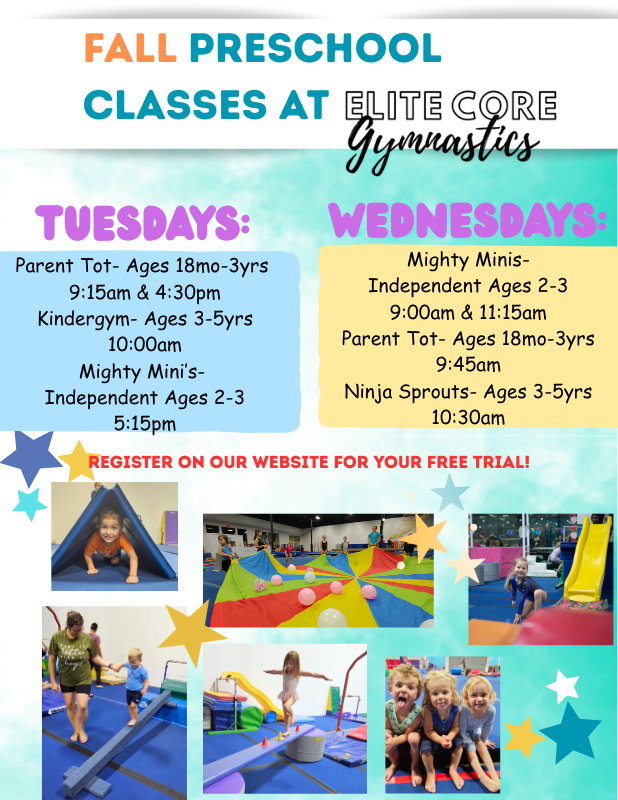 FALL PRESCHOOL CLASSES AT ELITE CORE Gymnastics

TUESDAYS:

Parent Tot- Ages 18mo-3yrs
9:15am & 4:30pm
Kindergym- Ages 3-5yrs
10:00am
Mighty Mini's-
Independent Ages 2-3
5:15pm

WEDNESDAYS:

Mighty Minis-
Independent Ages 2-3
9:00am & 11:15am
Parent Tot- Ages 18mo-3yrs
9:45am
Ninja Sprouts- Ages 3-5yrs
10:30am

REGISTER ON OUR WEBSITE FOR YOUR FREE TRIAL!